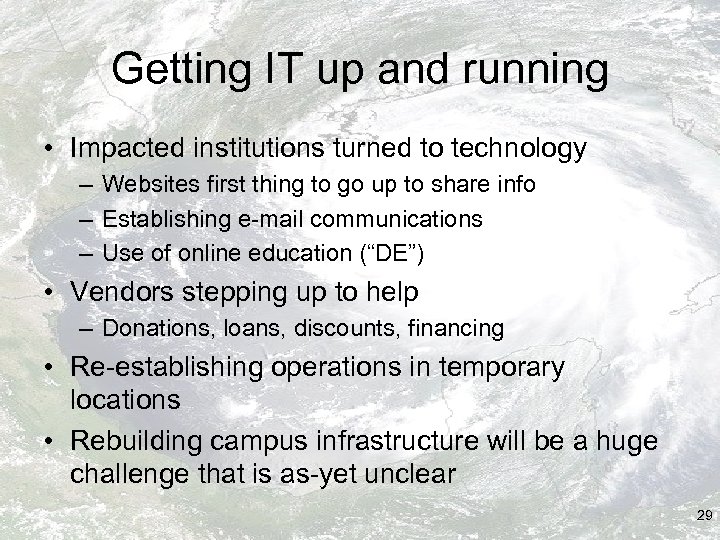 Getting IT up and running

• Impacted institutions turned to technology
– Websites first thing to go up to share info
– Establishing e-mail communications
– Use of online education (“DE”)
• Vendors stepping up to help
– Donations, loans, discounts, financing
• Re-establishing operations in temporary locations
• Rebuilding campus infrastructure will be a huge challenge that is as-yet unclear

29